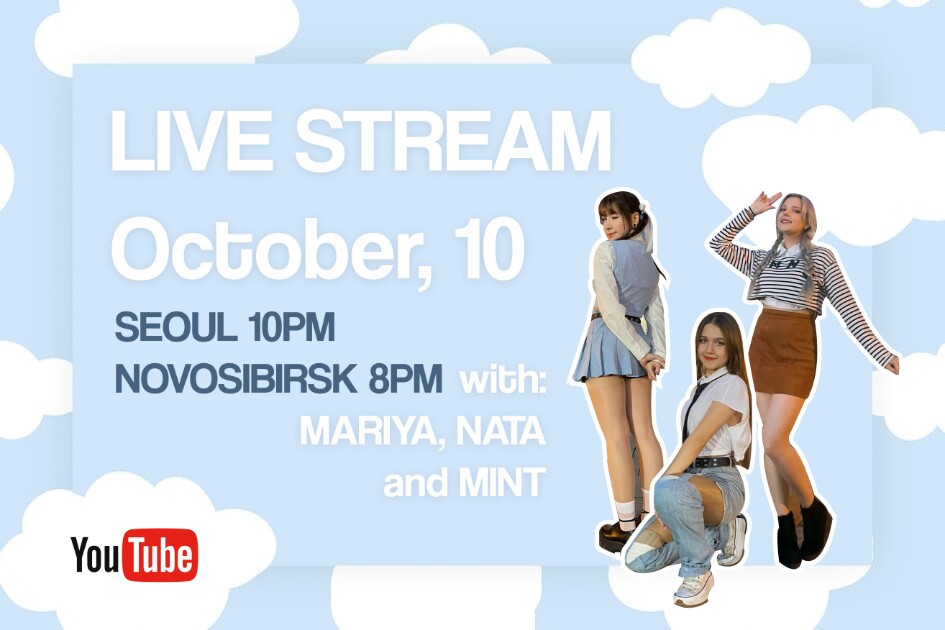 LIVE STREAM
October, 10

SEOUL 10PM
NOVOSIBIRSK 8PM with:
MARIYA, NATA
and MINT

YouTube